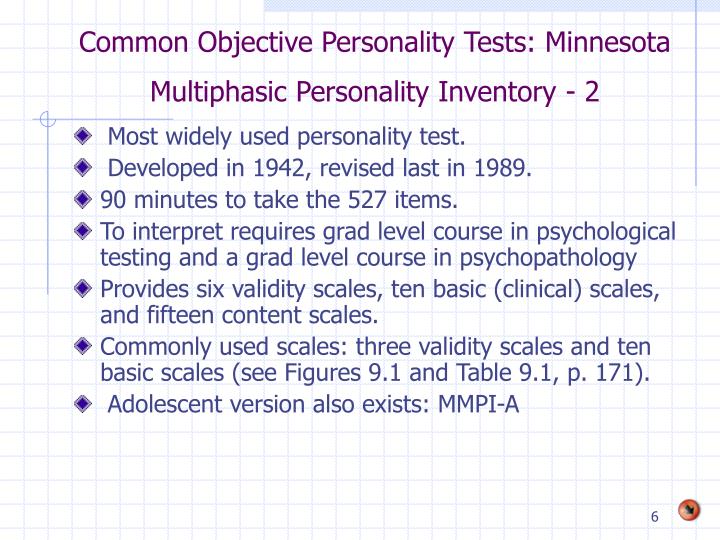 Common Objective Personality Tests: Minnesota Multiphasic Personality Inventory - 2

Most widely used personality test.

Developed in 1942, revised last in 1989.

90 minutes to take the 527 items.

To interpret requires grad level course in psychological testing and a grad level course in psychopathology

Provides six validity scales, ten basic (clinical) scales, and fifteen content scales.

Commonly used scales: three validity scales and ten basic scales (see Figures 9.1 and Table 9.1, p. 171).

Adolescent version also exists: MMPI-A

6